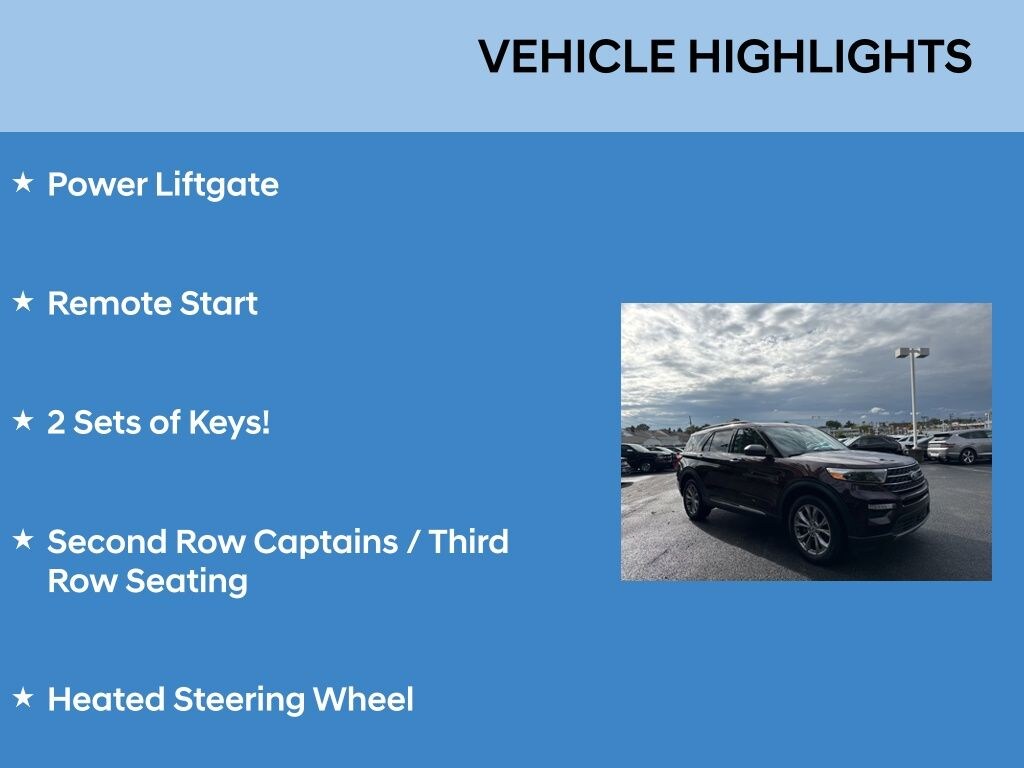 VEHICLE HIGHLIGHTS

★ Power Liftgate

★ Remote Start

★ 2 Sets of Keys!

★ Second Row Captains / Third Row Seating

★ Heated Steering Wheel